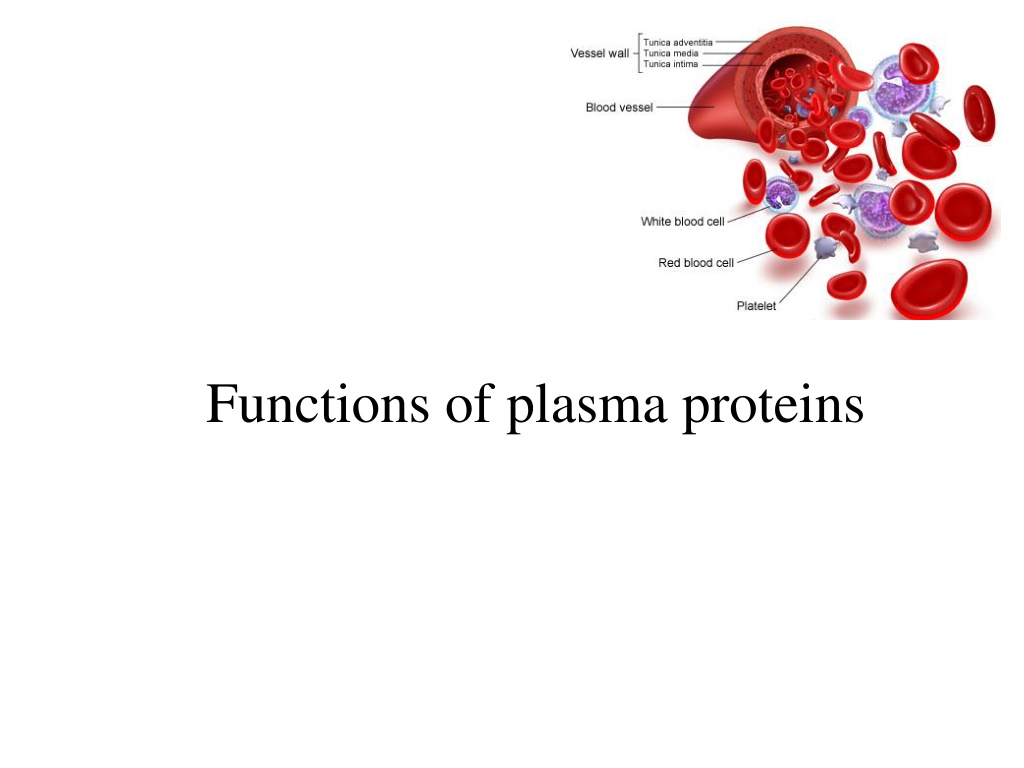 Vessel wall
Tunica adventitia
Tunica media
Tunica intima
Blood vessel
White blood cell
Red blood cell
Platelet

Functions of plasma proteins